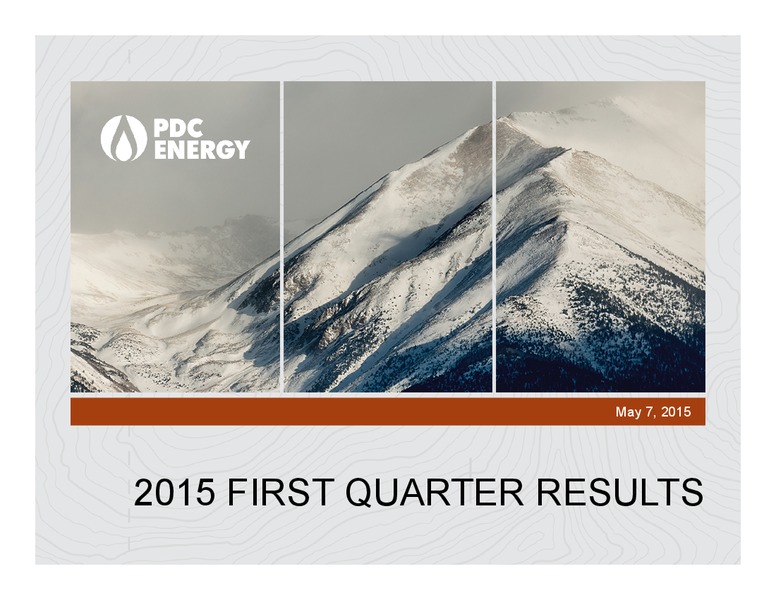 PDC ENERGY

May 7, 2015

2015 FIRST QUARTER RESULTS